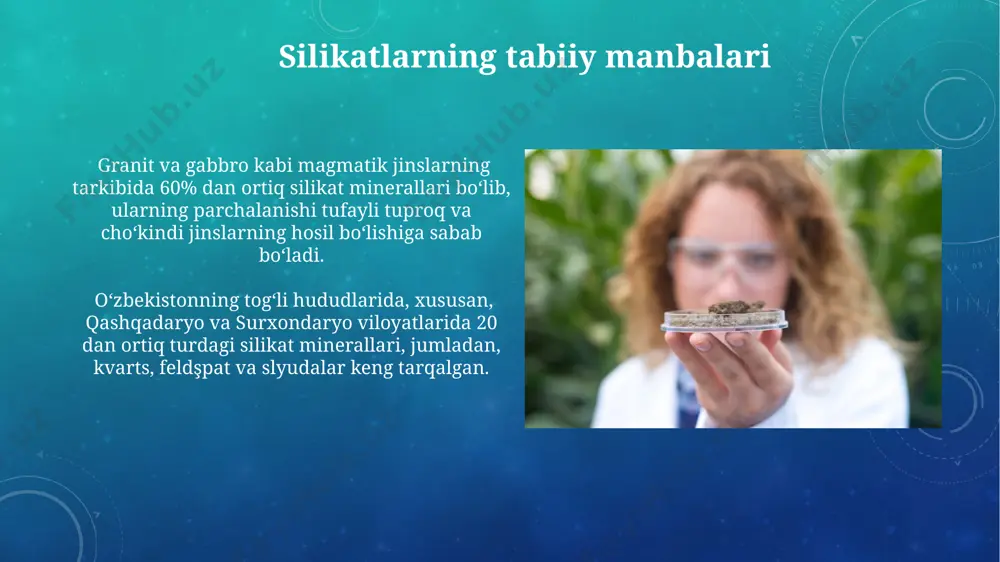 Silikatlarning tabiiy manbalari

Granit va gabbro kabi magmatik jinslarning tarkibida 60% dan ortiq silikat minerallari boʻlib, ularning parchalanishi tufayli tuproq va choʻkindi jinslarning hosil boʻlishiga sabab boʻladi.

Oʻzbekistonning togʻli hududlarida, xususan, Qashqadaryo va Surxondaryo viloyatlarida 20 dan ortiq turdagi silikat minerallari, jumladan, kvarts, feldşpat va slyudalar keng tarqalgan.